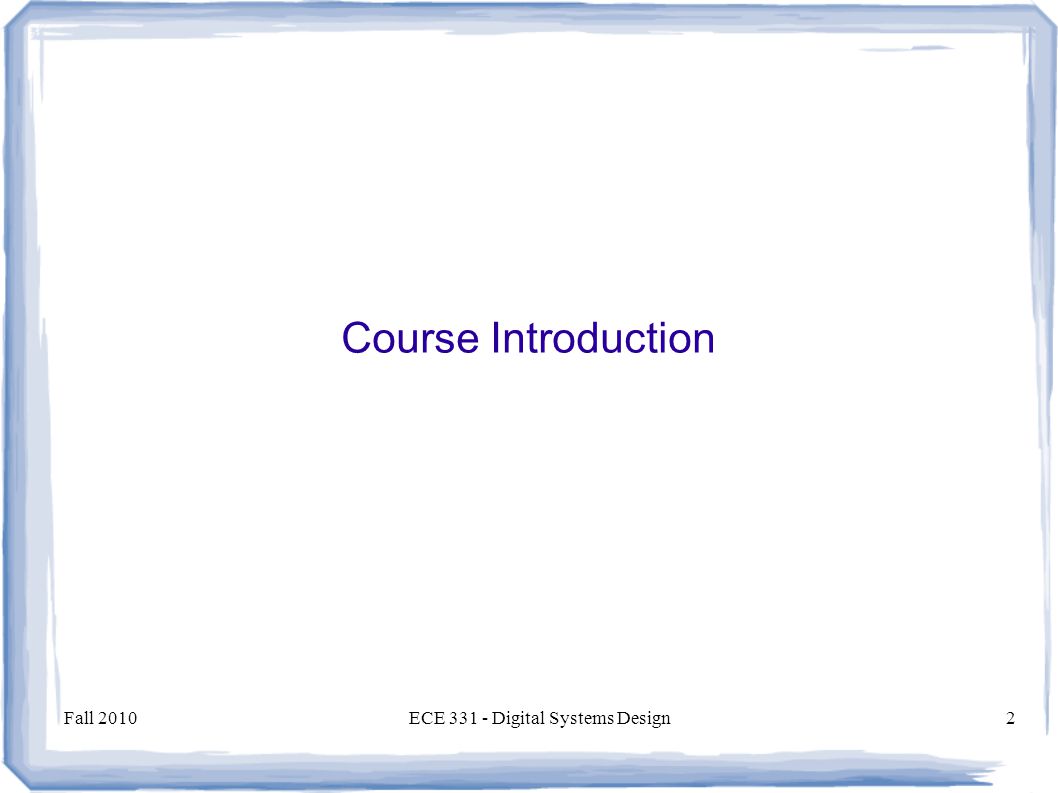 Course Introduction

Fall 2010

ECE 331 - Digital Systems Design

2